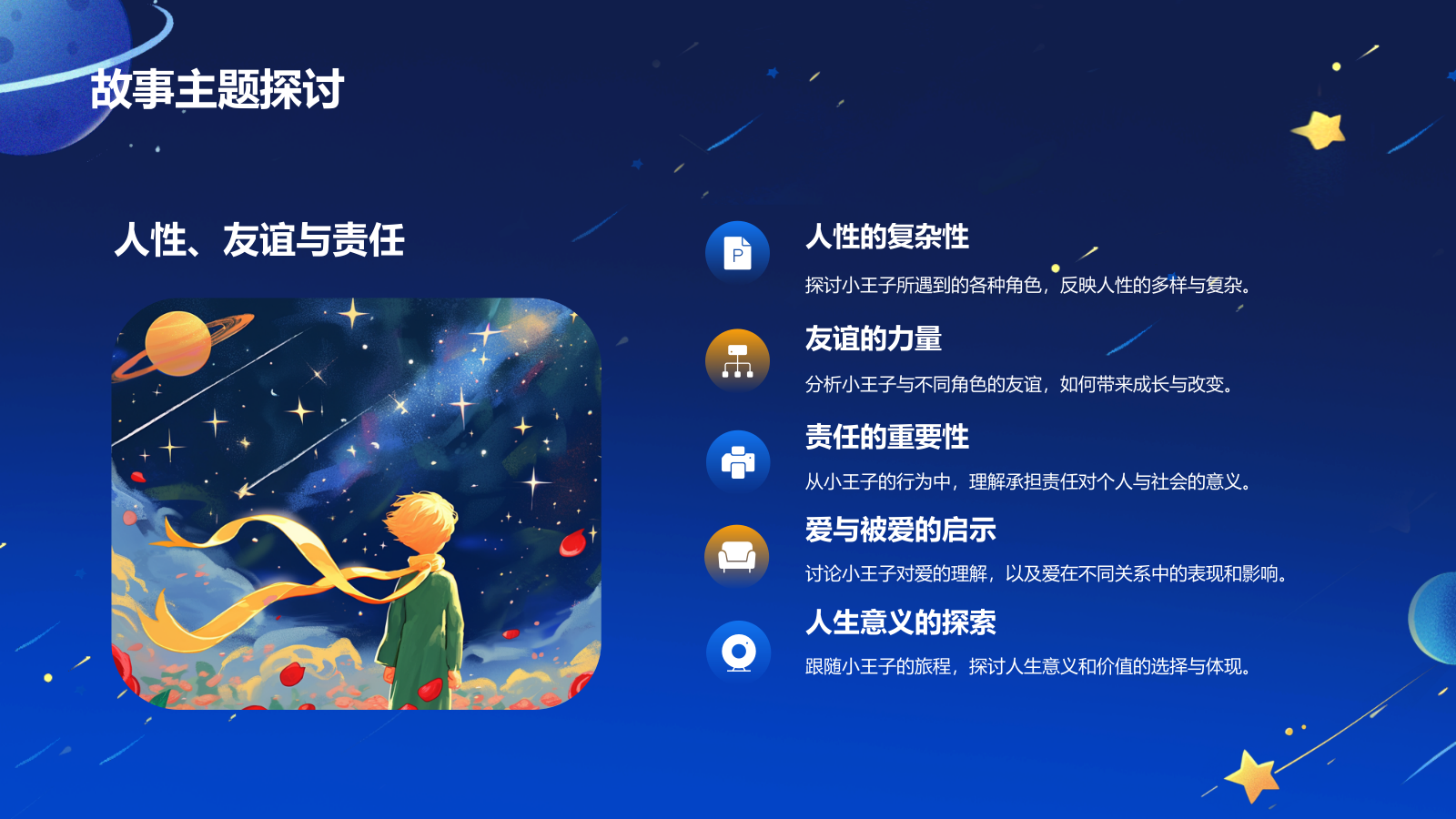 故事主题探讨

人性、友谊与责任

P

人性的复杂性

探讨小王子所遇到的各种角色，反映人性的多样与复杂。

友谊的力量

分析小王子与不同角色的友谊，如何带来成长与改变。

责任的重要性

从小王子的行为中，理解承担责任对个人与社会的意义。

爱与被爱的启示

讨论小王子对爱的理解，以及爱在不同关系中的表现和影响。

人生意义的探索

跟随小王子的旅程，探讨人生意义和价值的选择与体现。